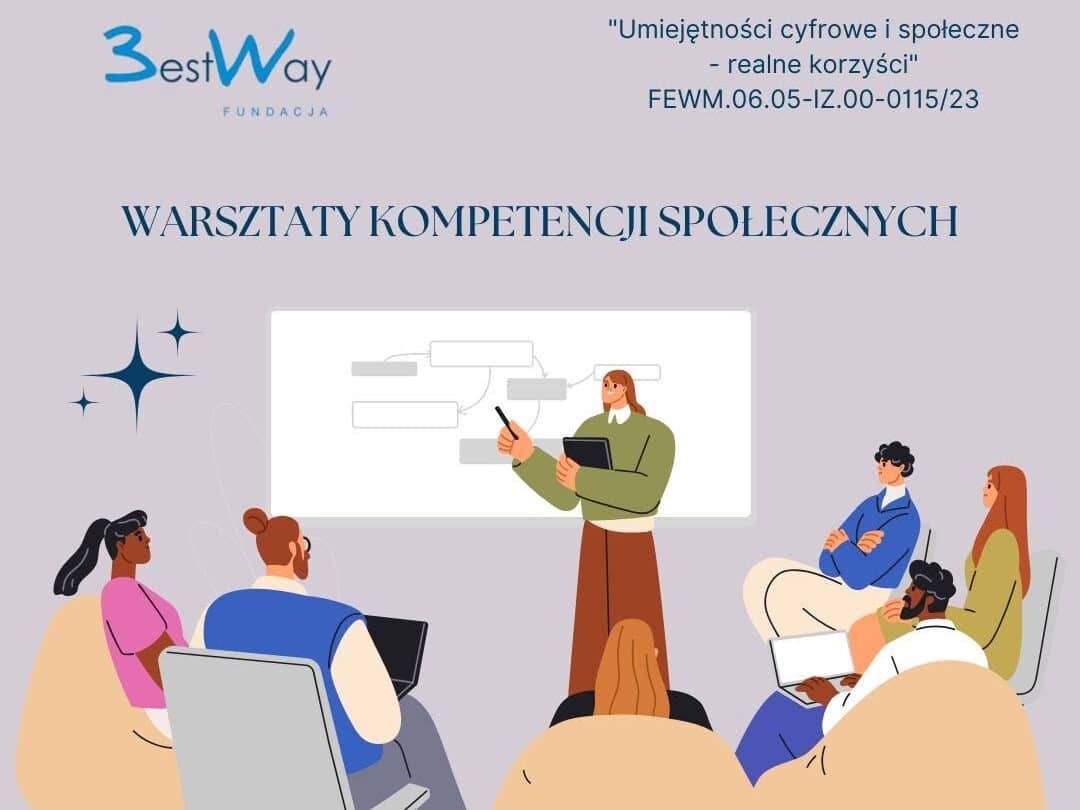 BestWay
FUNDACJA

"Umiejętności cyfrowe i społeczne - realne korzyści"
FEWM.06.05-IZ.00-0115/23

WARSZTATY KOMPETENCJI SPOŁECZNYCH